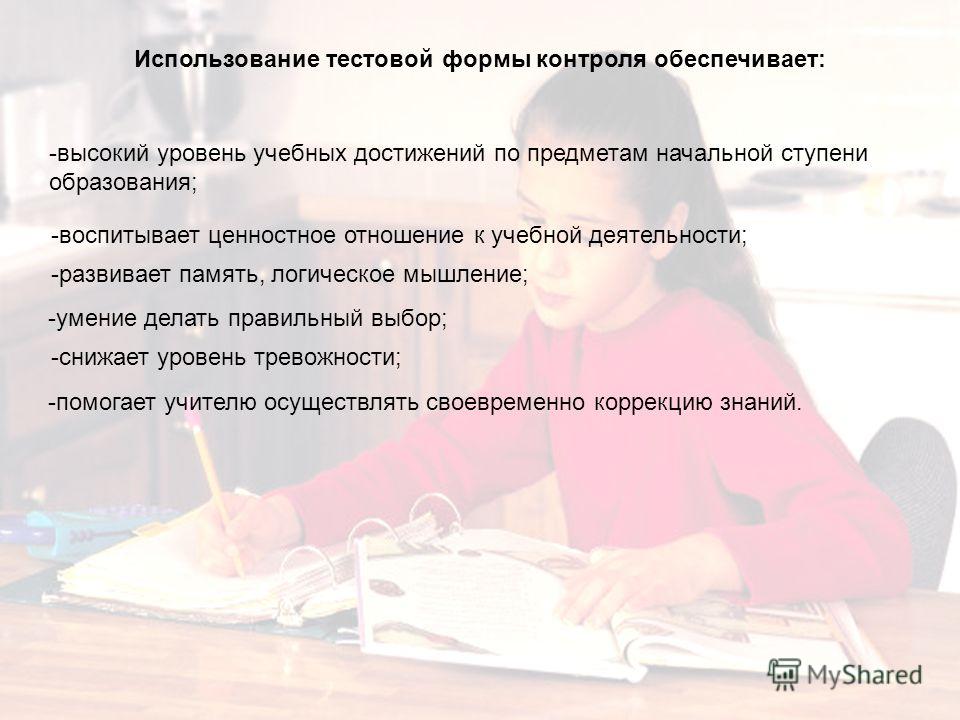 Использование тестовой формы контроля обеспечивает:

-высокий уровень учебных достижений по предметам начальной ступени образования;

-воспитывает ценностное отношение к учебной деятельности;

-развивает память, логическое мышление;

-умение делать правильный выбор;

-снижает уровень тревожности;

-помогает учителю осуществлять своевременно коррекцию знаний.

MyShared